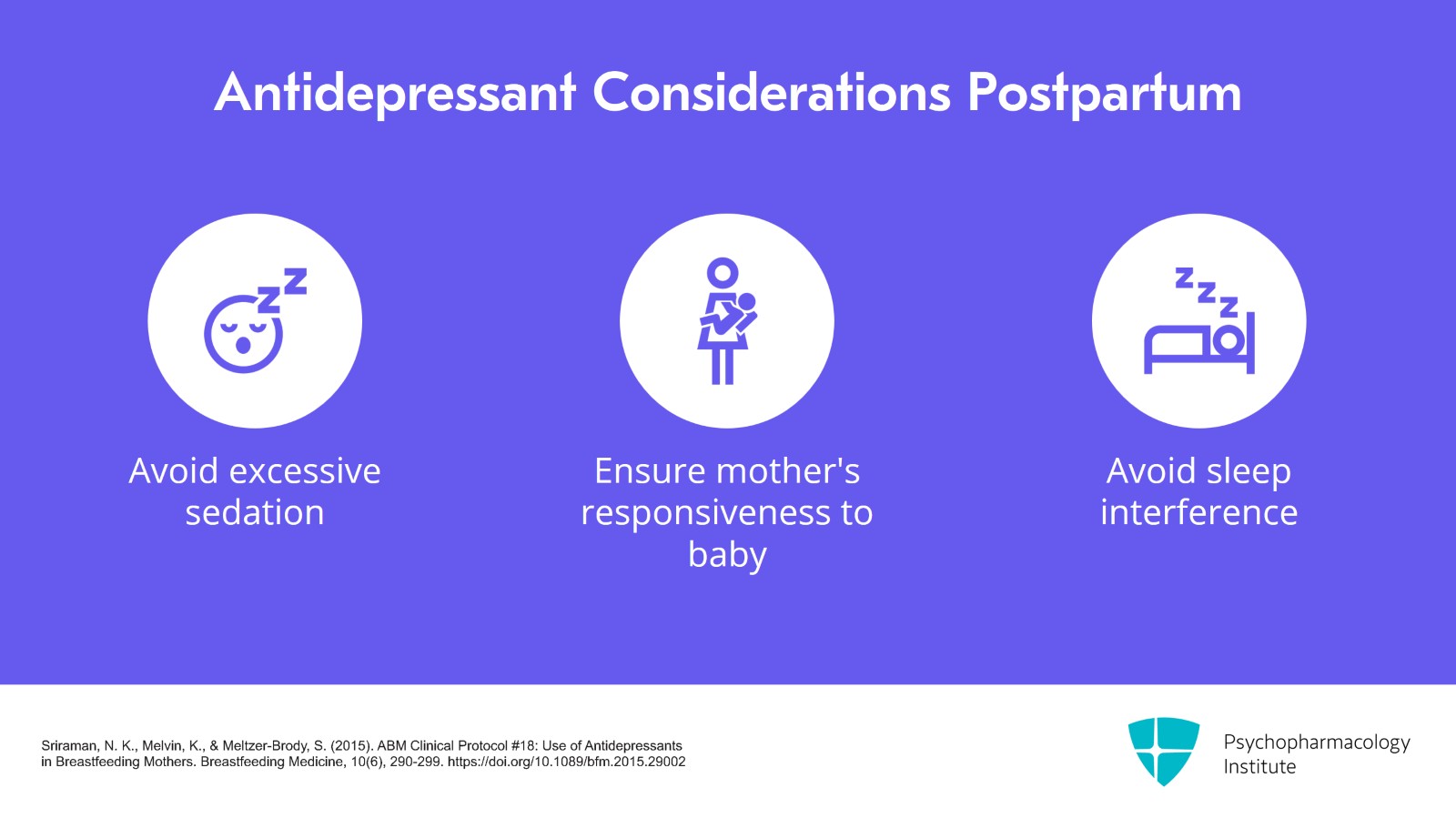 Antidepressant Considerations Postpartum

Avoid excessive sedation

Ensure mother's responsiveness to baby

Avoid sleep interference

Sriraman, N. K., Melvin, K., & Meltzer-Brody, S. (2015). ABM Clinical Protocol #18: Use of Antidepressants in Breastfeeding Mothers. Breastfeeding Medicine, 10(6), 290-299. https://doi.org/10.1089/bfm.2015.29002

Psychopharmacology Institute